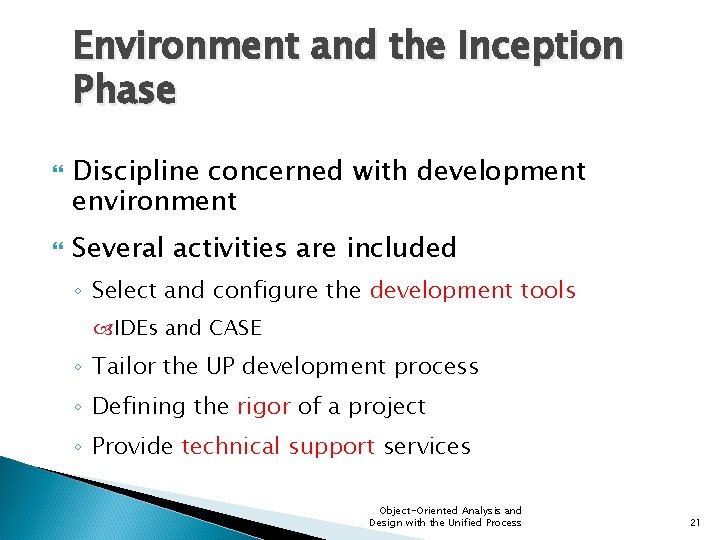 Environment and the Inception Phase

Discipline concerned with development environment

Several activities are included

◦ Select and configure the development tools

IDEs and CASE

◦ Tailor the UP development process

◦ Defining the rigor of a project

◦ Provide technical support services

Object-Oriented Analysis and Design with the Unified Process

21